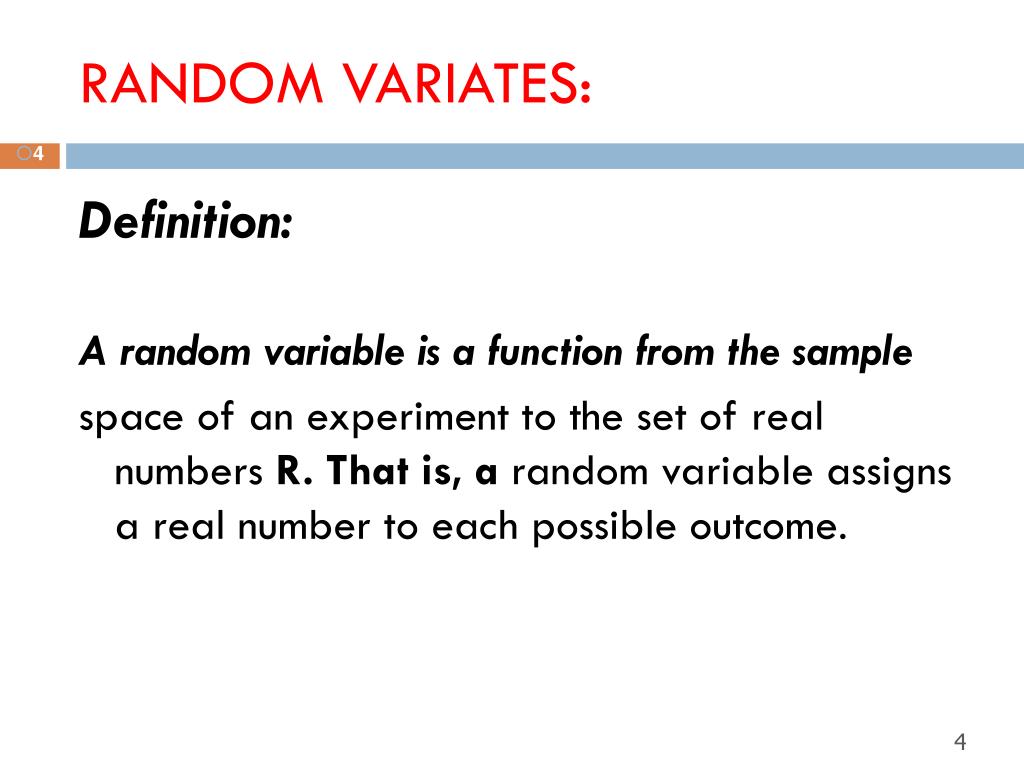 RANDOM VARIATES:

4

Definition:

A random variable is a function from the sample

space of an experiment to the set of real numbers R. That is, a random variable assigns a real number to each possible outcome.

4